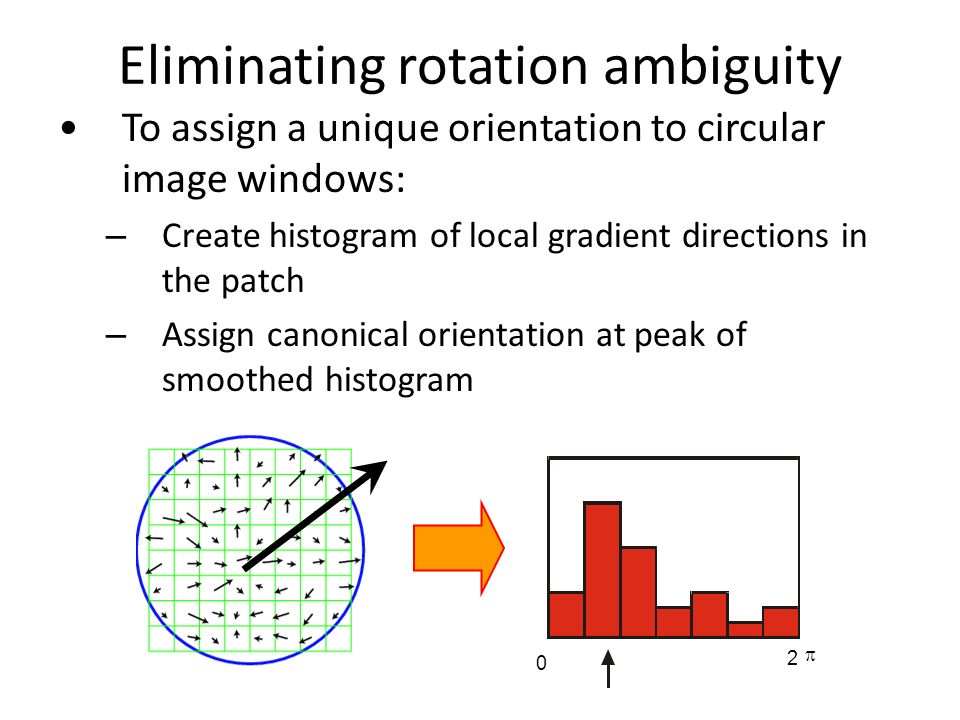 Eliminating rotation ambiguity

• To assign a unique orientation to circular image windows:
– Create histogram of local gradient directions in the patch
– Assign canonical orientation at peak of smoothed histogram

0

$2\pi$